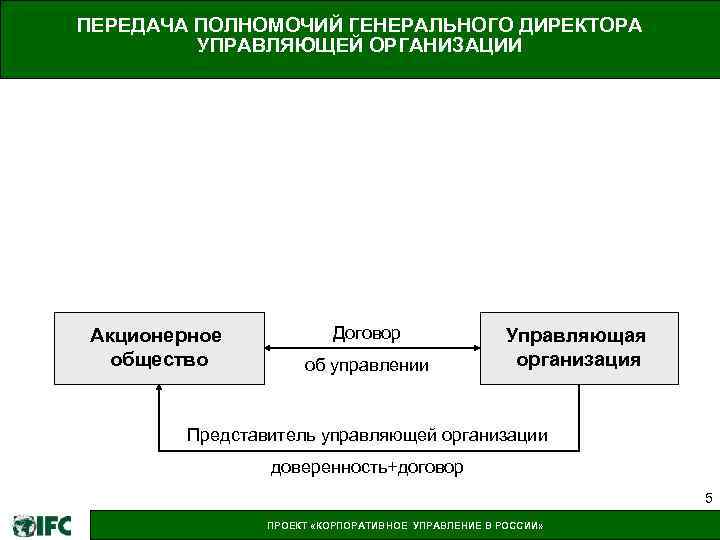 ПЕРЕДАЧА ПОЛНОМОЧИЙ ГЕНЕРАЛЬНОГО ДИРЕКТОРА УПРАВЛЯЮЩЕЙ ОРГАНИЗАЦИИ

Акционерное общество

Договор

об управлении

Управляющая организация

Представитель управляющей организации

доверенность+договор

5

IFC

ПРОЕКТ «КОРПОРАТИВНОЕ УПРАВЛЕНИЕ В РОССИИ»